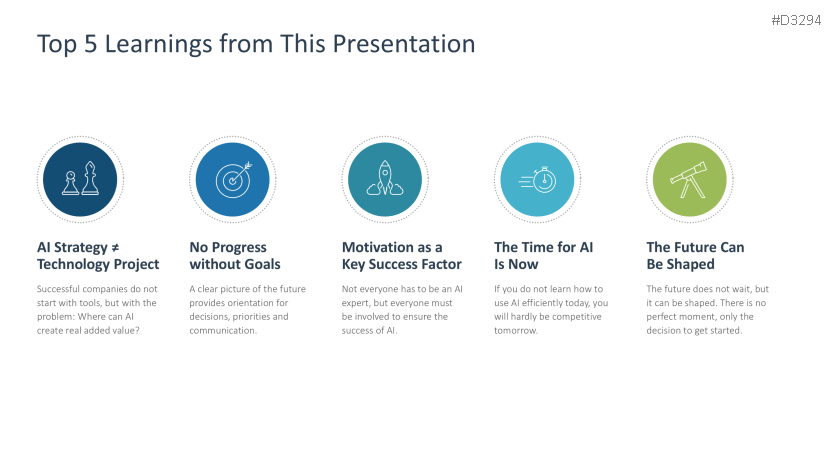 #D3294

Top 5 Learnings from This Presentation

AI Strategy ≠ Technology Project

Successful companies do not start with tools, but with the problem: Where can AI create real added value?

No Progress without Goals

A clear picture of the future provides orientation for decisions, priorities and communication.

Motivation as a Key Success Factor

Not everyone has to be an AI expert, but everyone must be involved to ensure the success of AI.

The Time for AI Is Now

If you do not learn how to use AI efficiently today, you will hardly be competitive tomorrow.

The Future Can Be Shaped

The future does not wait, but it can be shaped. There is no perfect moment, only the decision to get started.